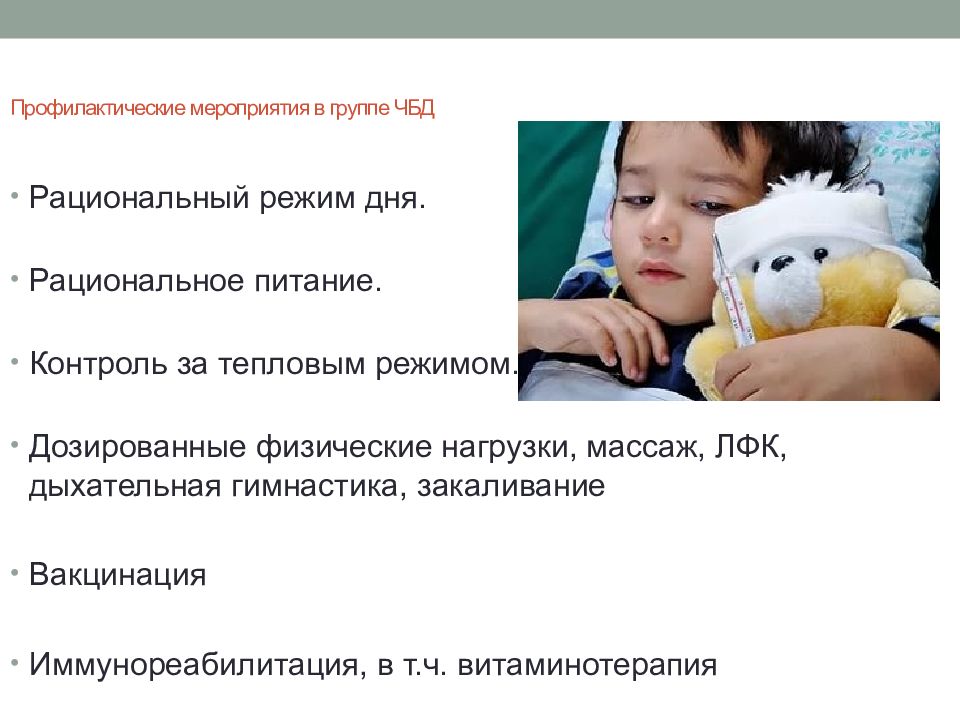 Профилактические мероприятия в группе ЧБД

• Рациональный режим дня.

• Рациональное питание.

• Контроль за тепловым режимом.

• Дозированные физические нагрузки, массаж, ЛФК, дыхательная гимнастика, закаливание

• Вакцинация

• Иммунореабилитация, в т.ч. витаминотерапия